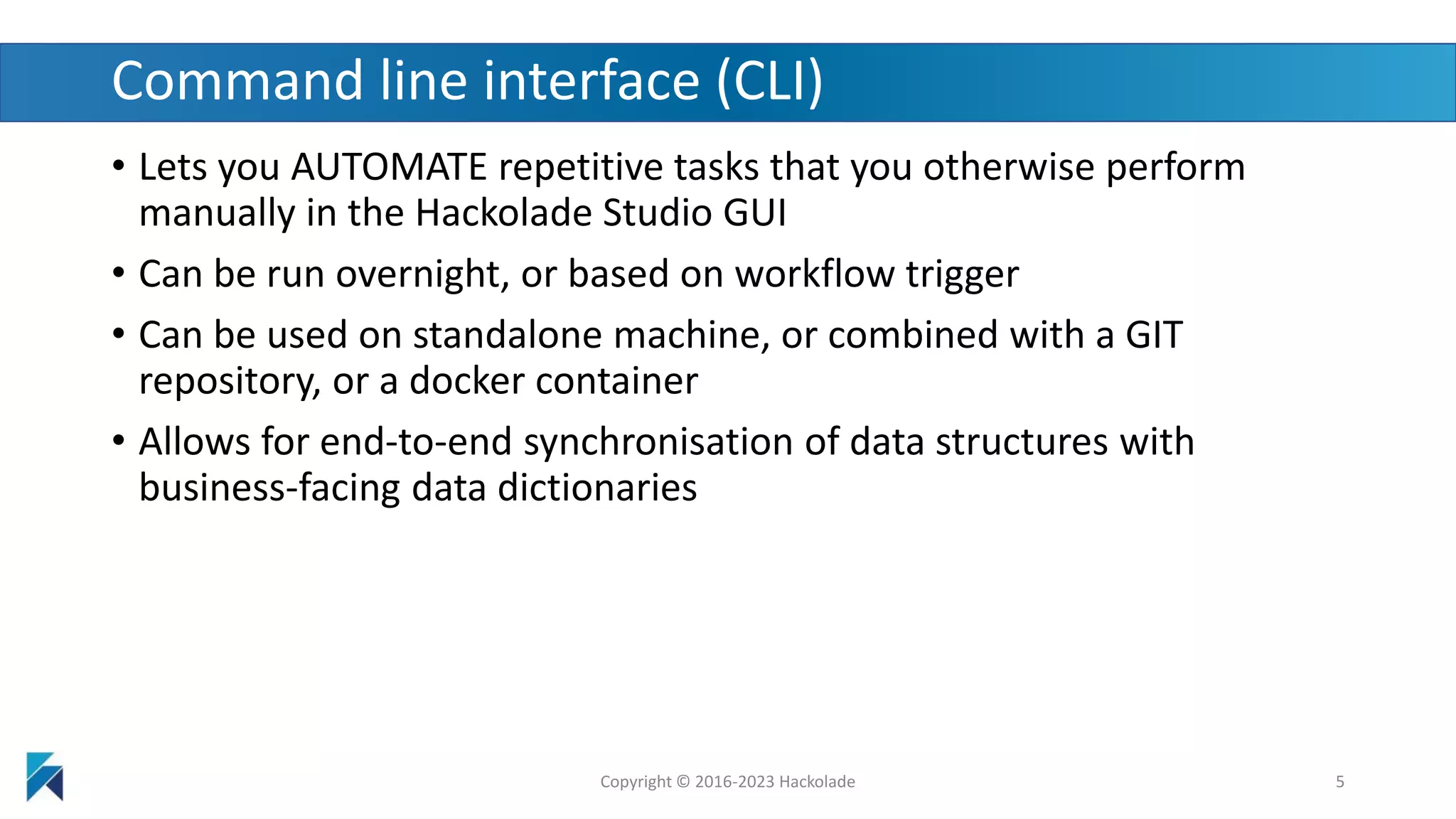 Command line interface (CLI)

• Lets you AUTOMATE repetitive tasks that you otherwise perform manually in the Hackolade Studio GUI

• Can be run overnight, or based on workflow trigger

• Can be used on standalone machine, or combined with a GIT repository, or a docker container

• Allows for end-to-end synchronisation of data structures with business-facing data dictionaries

Copyright © 2016-2023 Hackolade

5